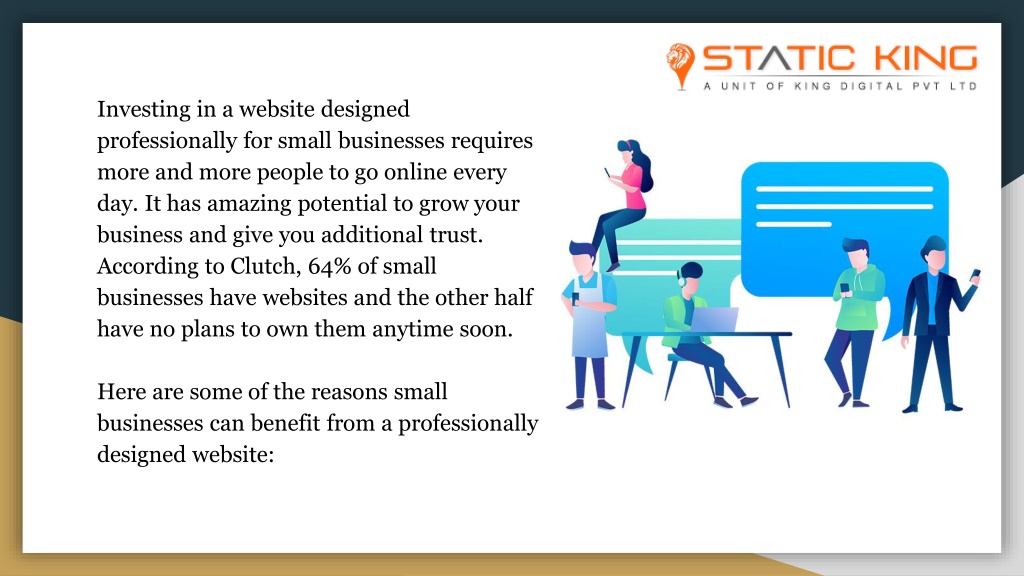 STATIC KING
A UNIT OF KING DIGITAL PVT LTD

Investing in a website designed professionally for small businesses requires more and more people to go online every day. It has amazing potential to grow your business and give you additional trust. According to Clutch, 64% of small businesses have websites and the other half have no plans to own them anytime soon.

Here are some of the reasons small businesses can benefit from a professionally designed website: